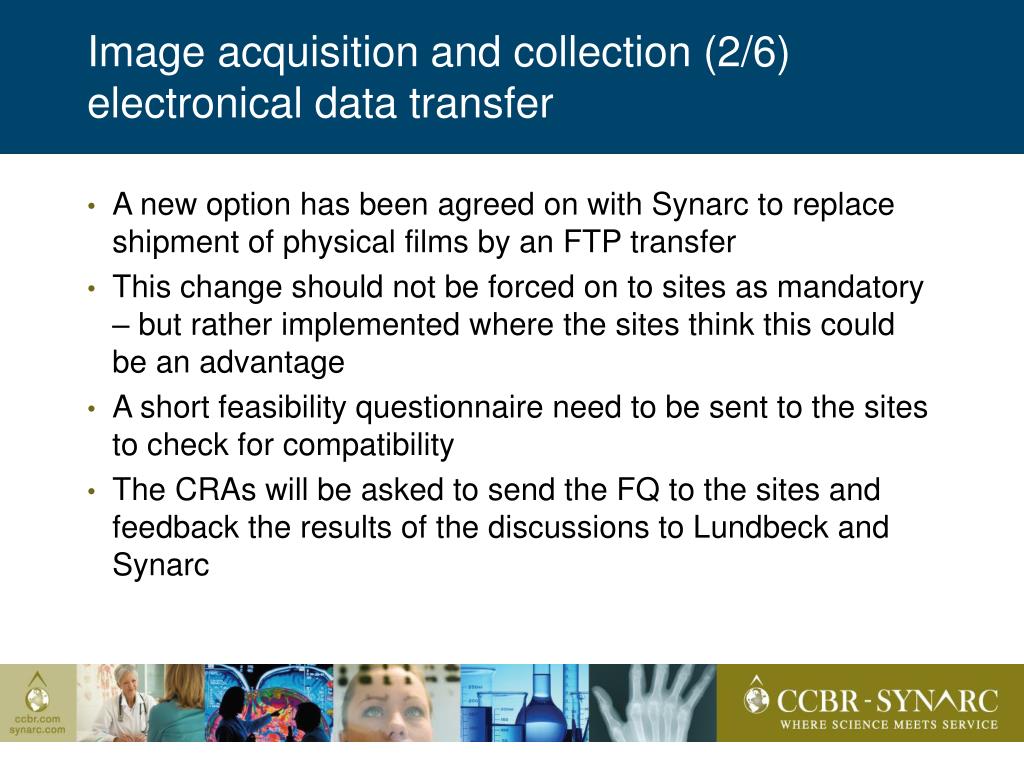 Image acquisition and collection (2/6) electronical data transfer

• A new option has been agreed on with Synarc to replace shipment of physical films by an FTP transfer
• This change should not be forced on to sites as mandatory – but rather implemented where the sites think this could be an advantage
• A short feasibility questionnaire need to be sent to the sites to check for compatibility
• The CRAs will be asked to send the FQ to the sites and feedback the results of the discussions to Lundbeck and Synarc

ccbr.com
synarc.com

CCBR-SYNARC
WHERE SCIENCE MEETS SERVICE